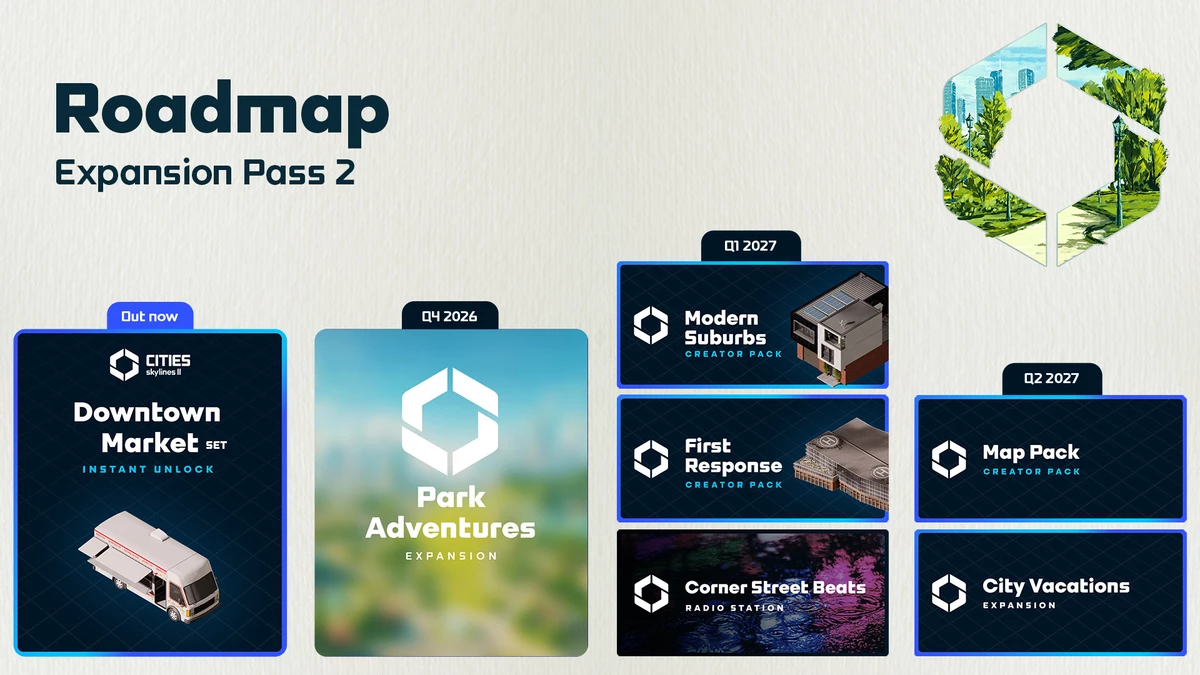 Roadmap
Expansion Pass 2

Out now
CITIES skylines II
Downtown Market SET
INSTANT UNLOCK

Q4 2026
Park Adventures
EXPANSION

Q1 2027
Modern Suburbs
CREATOR PACK

First Response
CREATOR PACK

Corner Street Beats
RADIO STATION

Q2 2027
Map Pack
CREATOR PACK

City Vacations
EXPANSION